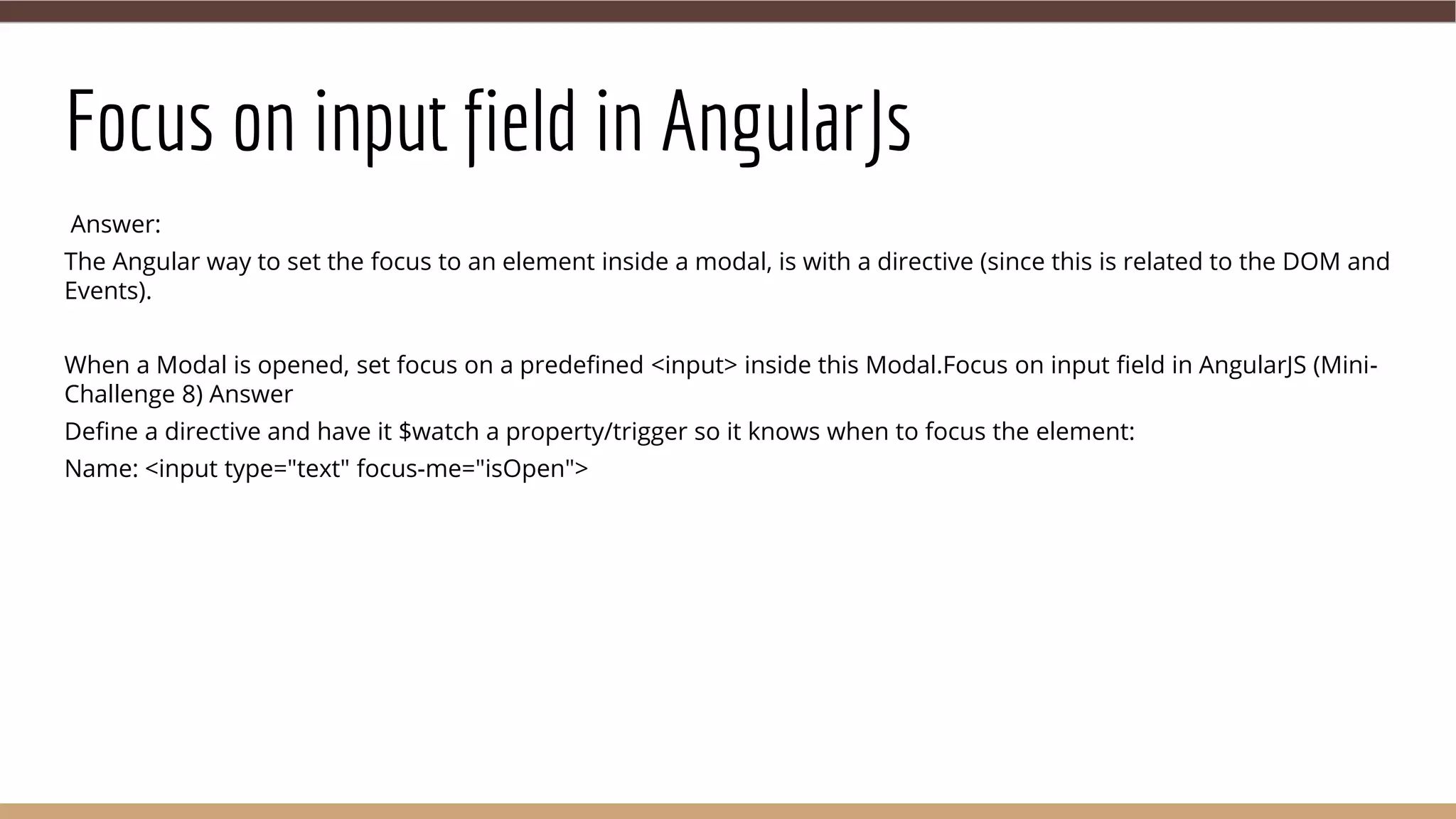 Focus on input field in AngularJs

Answer:

The Angular way to set the focus to an element inside a modal, is with a directive (since this is related to the DOM and Events).

When a Modal is opened, set focus on a predefined <input> inside this Modal.Focus on input field in AngularJS (Mini-Challenge 8) Answer

Define a directive and have it $watch a property/trigger so it knows when to focus the element:

Name: <input type="text" focus-me="isOpen">